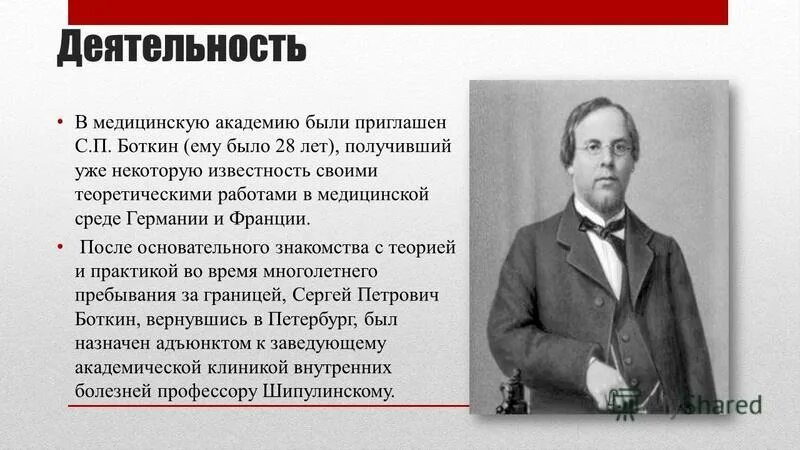 Деятельность

• В медицинскую академию были приглашен С.П. Боткин (ему было 28 лет), получивший уже некоторую известность своими теоретическими работами в медицинской среде Германии и Франции.

• После основательного знакомства с теорией и практикой во время многолетнего пребывания за границей, Сергей Петрович Боткин, вернувшись в Петербург, был назначен адъюнктом к заведующему академической клиникой внутренних болезней профессору Шипулинскому.

Shared